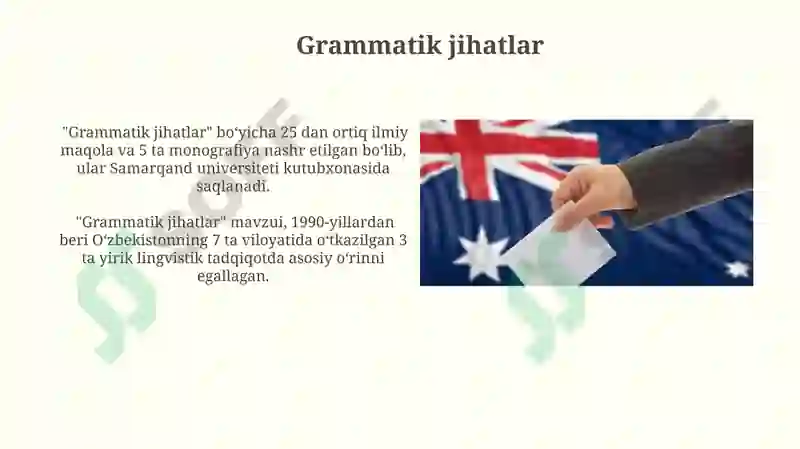 Grammatik jihatlar

"Grammatik jihatlar" bo‘yicha 25 dan ortiq ilmiy maqola va 5 ta monografiya nashr etilgan bo‘lib, ular Samarqand universiteti kutubxonasida saqlanadi.

"Grammatik jihatlar" mavzui, 1990-yillardan beri O‘zbekistonning 7 ta viloyatida o‘tkazilgan 3 ta yirik lingvistik tadqiqotda asosiy o‘rinni egallagan.